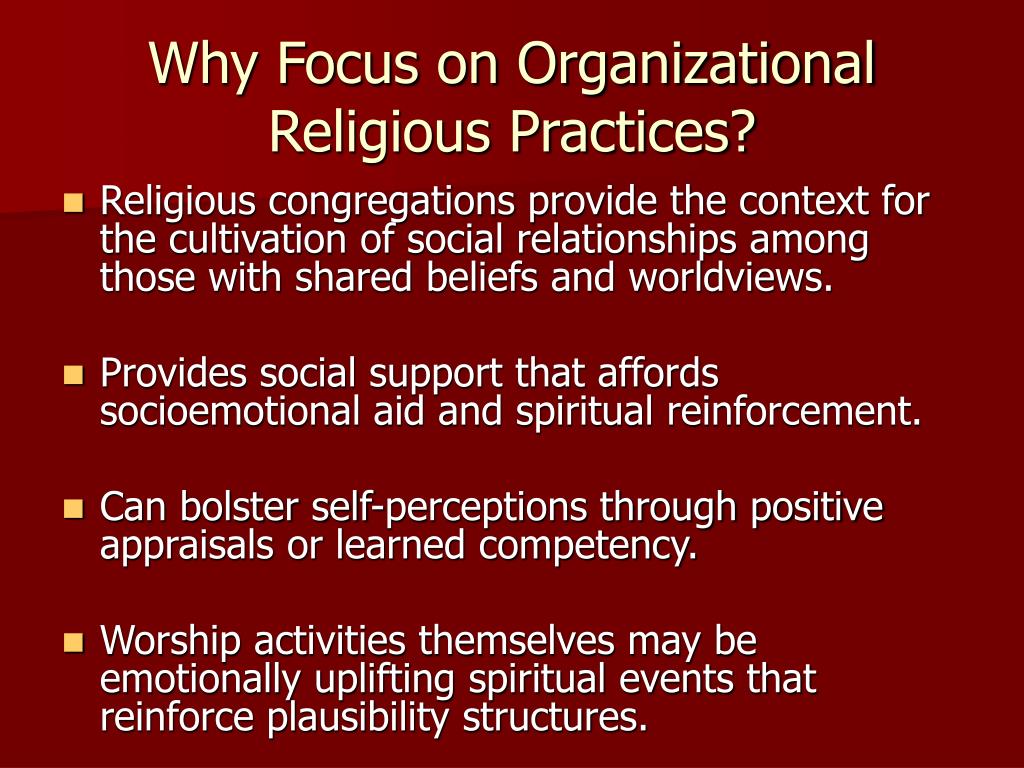 Why Focus on Organizational Religious Practices?

- Religious congregations provide the context for the cultivation of social relationships among those with shared beliefs and worldviews.

- Provides social support that affords socioemotional aid and spiritual reinforcement.

- Can bolster self-perceptions through positive appraisals or learned competency.

- Worship activities themselves may be emotionally uplifting spiritual events that reinforce plausibility structures.